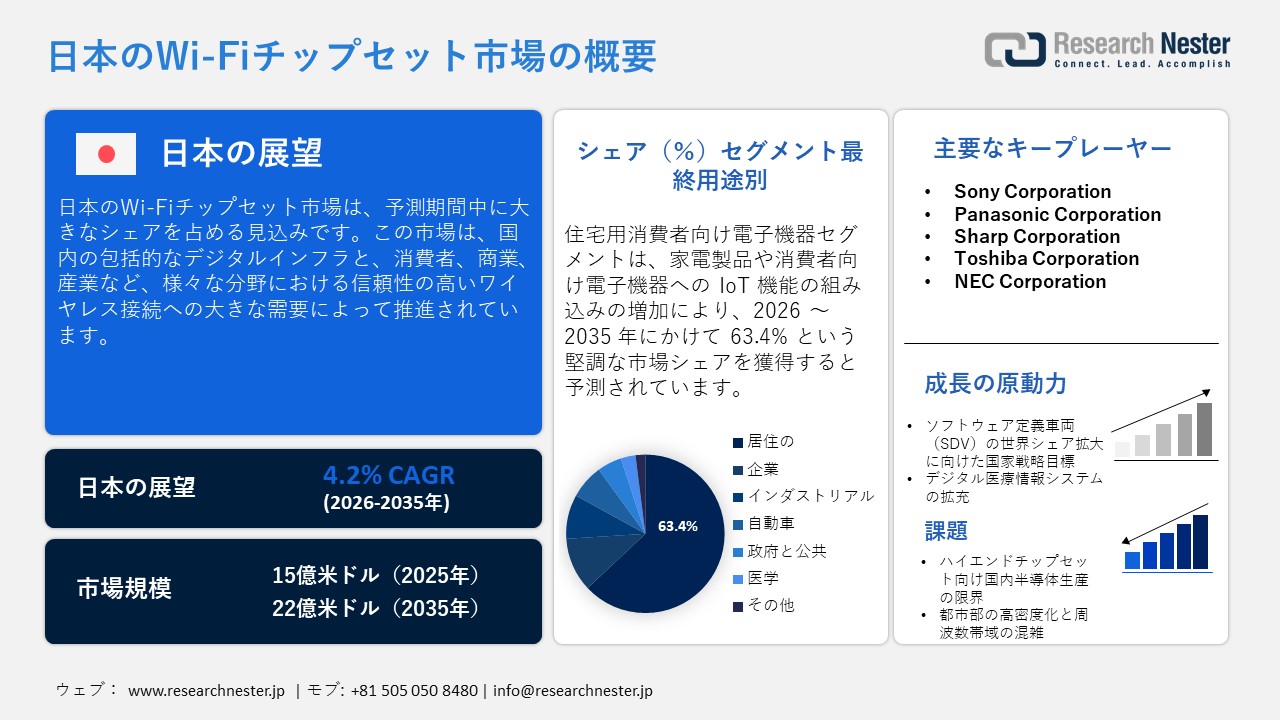 日本のWi-Fiチップセット市場の概要

Research Nester
Connect. Lead. Accomplish

日本の展望

日本のWi-Fiチップセット市場は、予測期間中に大きなシェアを占める見込みです。この市場は、国内の包括的なデジタルインフラと、消費者、商業、産業など、様々な分野における信頼性の高いワイヤレス接続への大きな需要によって推進されています。

日本の展望
4.2% CAGR
(2026-2035年)

市場規模
15億米ドル（2025年）
22億米ドル（2035年）

シェア（%）セグメント最終用途別

住宅用消費者向け電子機器セグメントは、家電製品や消費者向け電子機器への IoT 機能の組み込みの増加により、2026 ～ 2035 年にかけて 63.4% という堅調な市場シェアを獲得すると予測されています。

63.4%

居住の
企業
インダストリアル
自動車
政府と公共
医学
その他

主要なキープレーヤー

• Sony Corporation
• Panasonic Corporation
• Sharp Corporation
• Toshiba Corporation
• NEC Corporation

成長の原動力

• ソフトウェア定義車両（SDV）の世界シェア拡大に向けた国家戦略目標
• デジタル医療情報システムの拡充

課題

• ハイエンドチップセット向け国内半導体生産の限界
• 都市部の高密度化と周波数帯域の混雑

ウェブ： www.researchnester.jp | モブ: +81 505 050 8480 | info@researchnester.jp